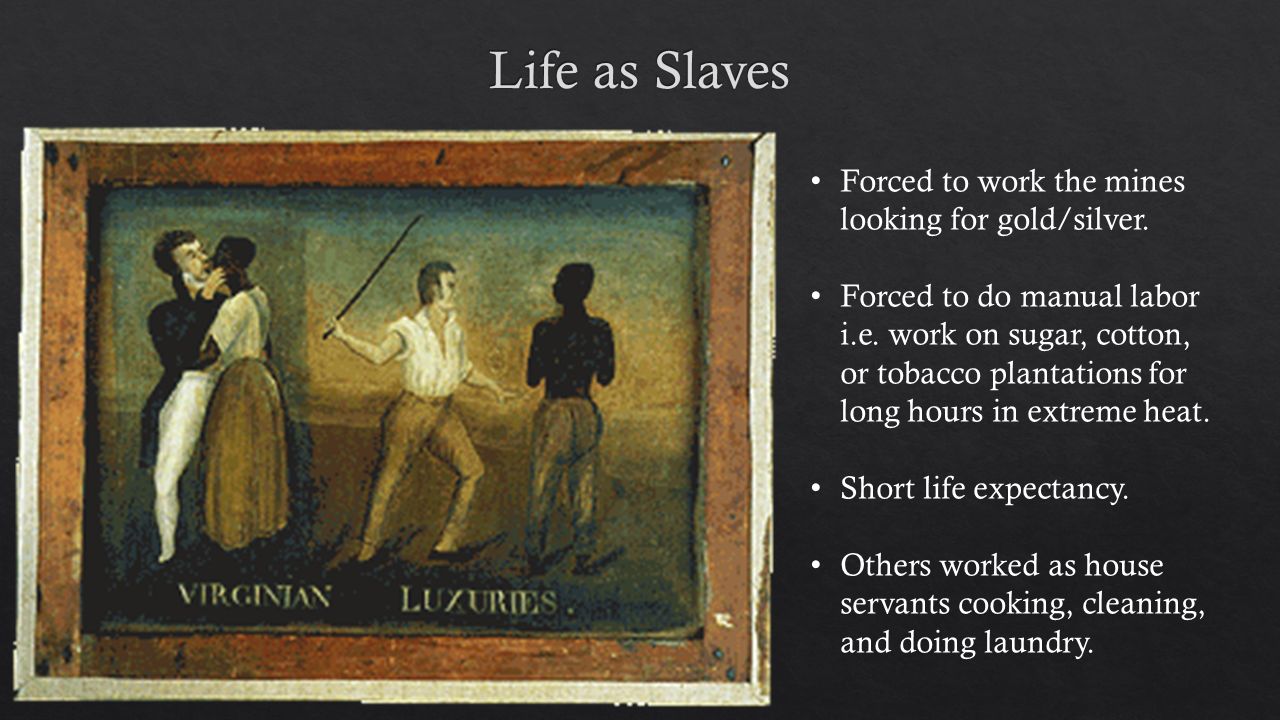 Life as Slaves

VIRGINIAN LUXURIES.

• Forced to work the mines looking for gold/silver.

• Forced to do manual labor i.e. work on sugar, cotton, or tobacco plantations for long hours in extreme heat.

• Short life expectancy.

• Others worked as house servants cooking, cleaning, and doing laundry.